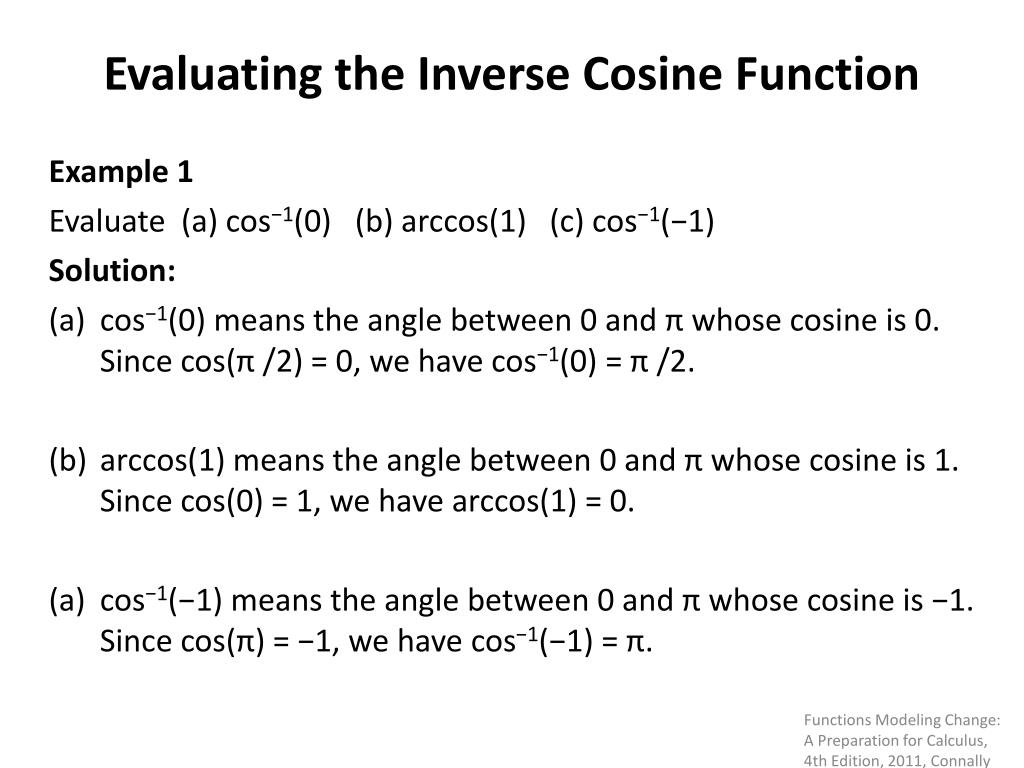 Evaluating the Inverse Cosine Function

Example 1

Evaluate (a) $\cos^{-1}(0)$ (b) $\arccos(1)$ (c) $\cos^{-1}(-1)$

Solution:

(a) $\cos^{-1}(0)$ means the angle between 0 and $\pi$ whose cosine is 0. Since $\cos(\pi/2) = 0$, we have $\cos^{-1}(0) = \pi/2$.

(b) $\arccos(1)$ means the angle between 0 and $\pi$ whose cosine is 1. Since $\cos(0) = 1$, we have $\arccos(1) = 0$.

(a) $\cos^{-1}(-1)$ means the angle between 0 and $\pi$ whose cosine is $-1$. Since $\cos(\pi) = -1$, we have $\cos^{-1}(-1) = \pi$.

Functions Modeling Change: A Preparation for Calculus, 4th Edition, 2011, Connally